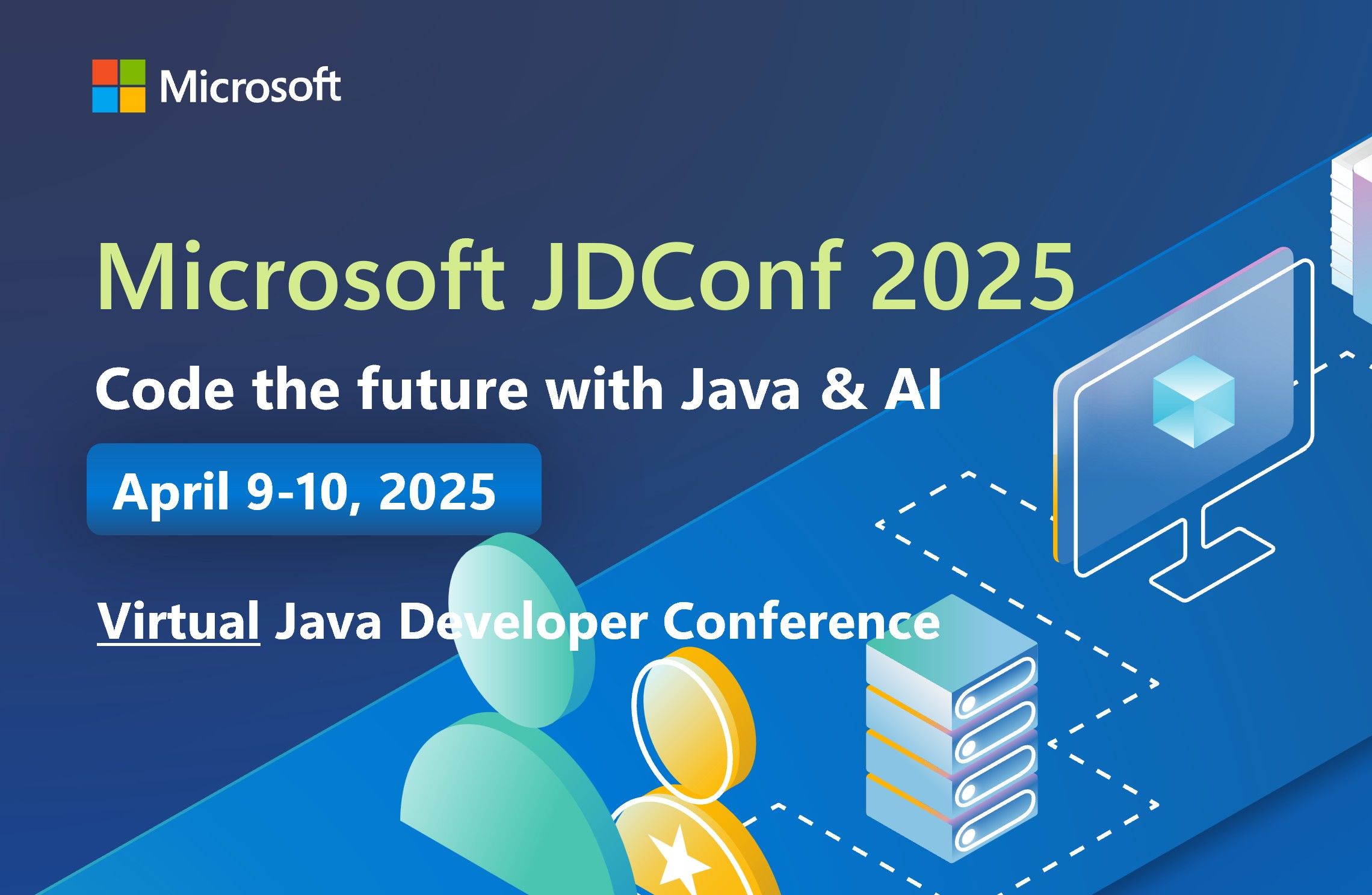 Microsoft

Microsoft JDConf 2025

Code the future with Java & AI

April 9-10, 2025

Virtual Java Developer Conference